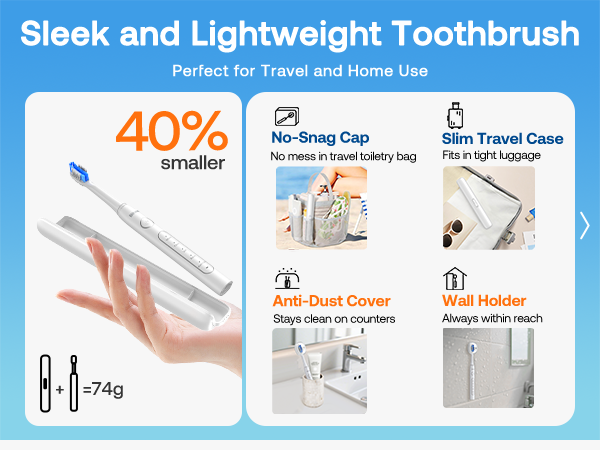 Sleek and Lightweight Toothbrush

Perfect for Travel and Home Use

40%
smaller

+ =74g

No-Snag Cap
No mess in travel toiletry bag

Slim Travel Case
Fits in tight luggage

Anti-Dust Cover
Stays clean on counters

Wall Holder
Always within reach